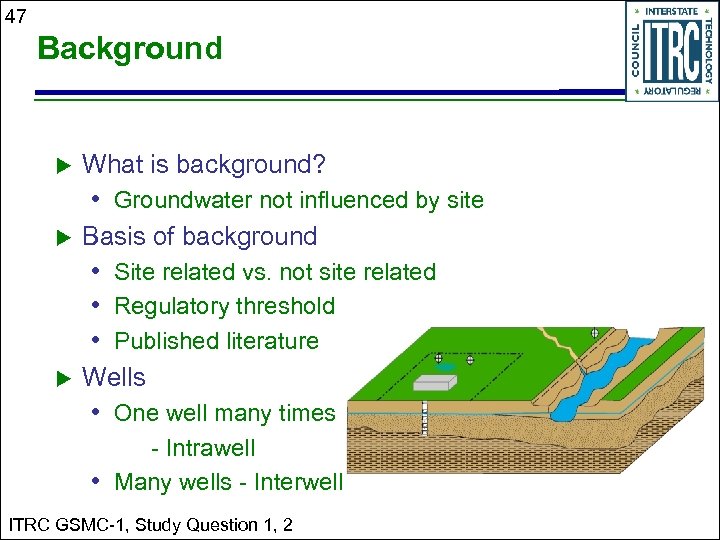 47

Background

INTERSTATE TECHNOLOGY REGULATORY COUNCIL ITRC

▶ What is background?
• Groundwater not influenced by site

▶ Basis of background
• Site related vs. not site related
• Regulatory threshold
• Published literature

▶ Wells
• One well many times
- Intrawell
• Many wells - Interwell

ITRC GSMC-1, Study Question 1, 2